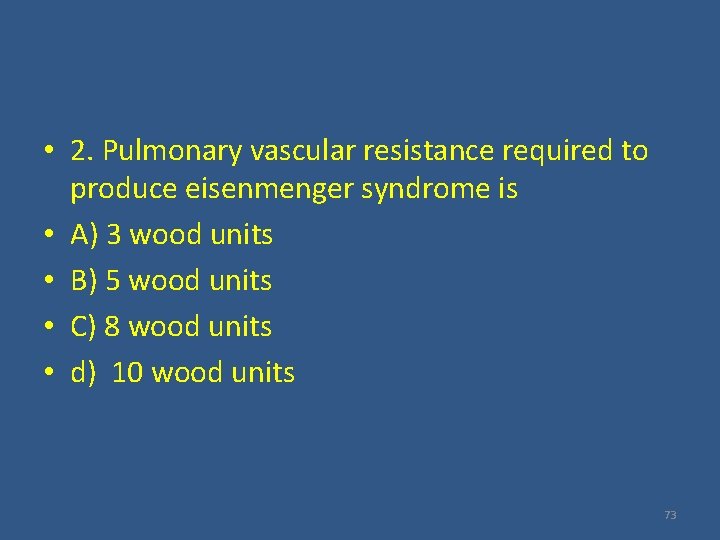 • 2. Pulmonary vascular resistance required to produce eisenmenger syndrome is
• A) 3 wood units
• B) 5 wood units
• C) 8 wood units
• d) 10 wood units

73